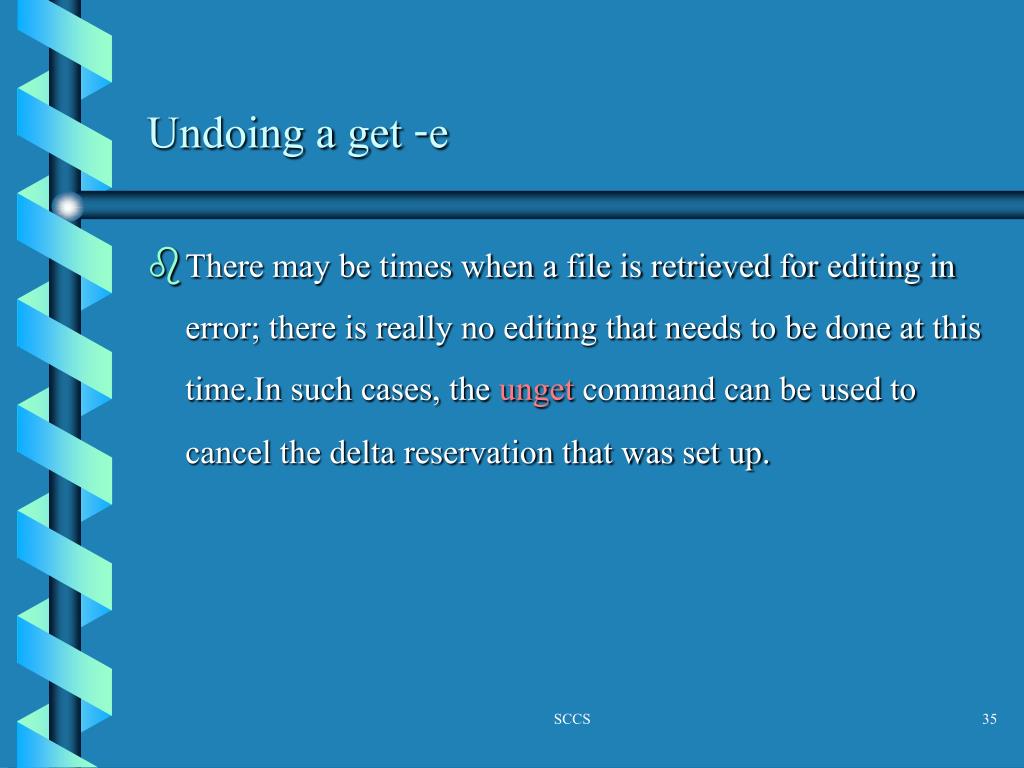 Undoing a get -e

There may be times when a file is retrieved for editing in error; there is really no editing that needs to be done at this time.In such cases, the unget command can be used to cancel the delta reservation that was set up.

SCCS

35